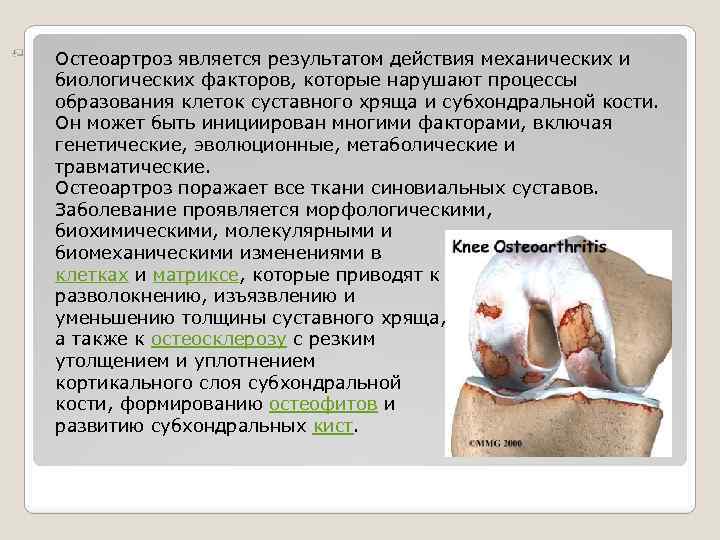 Остеоартроз является результатом действия механических и биологических факторов, которые нарушают процессы образования клеток суставного хряща и субхондральной кости. Он может быть инициирован многими факторами, включая генетические, эволюционные, метаболические и травматические.

Остеоартроз поражает все ткани синовиальных суставов. Заболевание проявляется морфологическими, биохимическими, молекулярными и биомеханическими изменениями в клетках и матриксе, которые приводят к разволокнению, изъязвлению и уменьшению толщины суставного хряща, а также к остеосклерозу с резким утолщением и уплотнением кортикального слоя субхондральной кости, формированию остеофитов и развитию субхондральных кист.

Knee Osteoarthritis

©MMG 2000